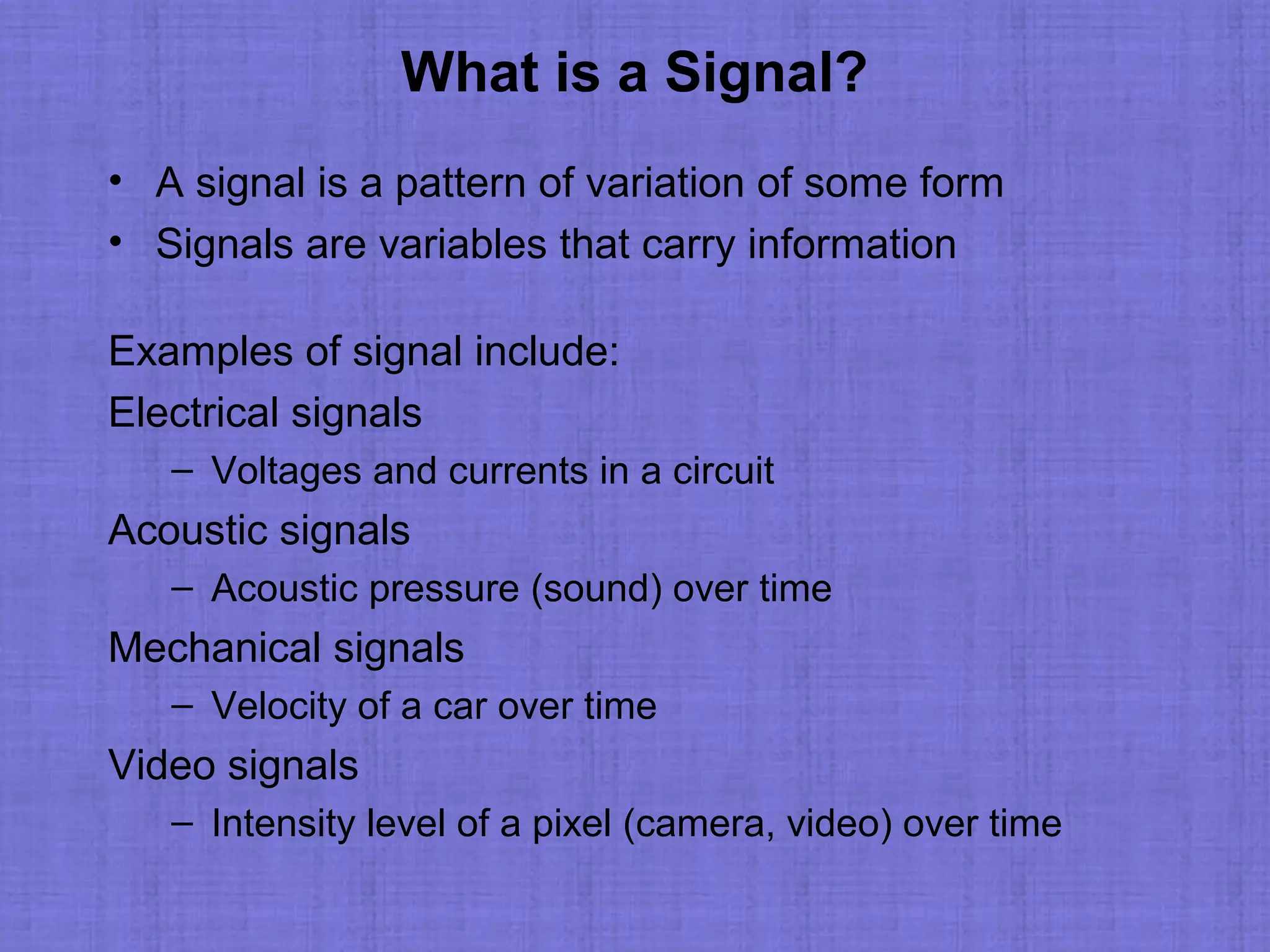 What is a Signal?

• A signal is a pattern of variation of some form
• Signals are variables that carry information

Examples of signal include:
Electrical signals
– Voltages and currents in a circuit
Acoustic signals
– Acoustic pressure (sound) over time
Mechanical signals
– Velocity of a car over time
Video signals
– Intensity level of a pixel (camera, video) over time